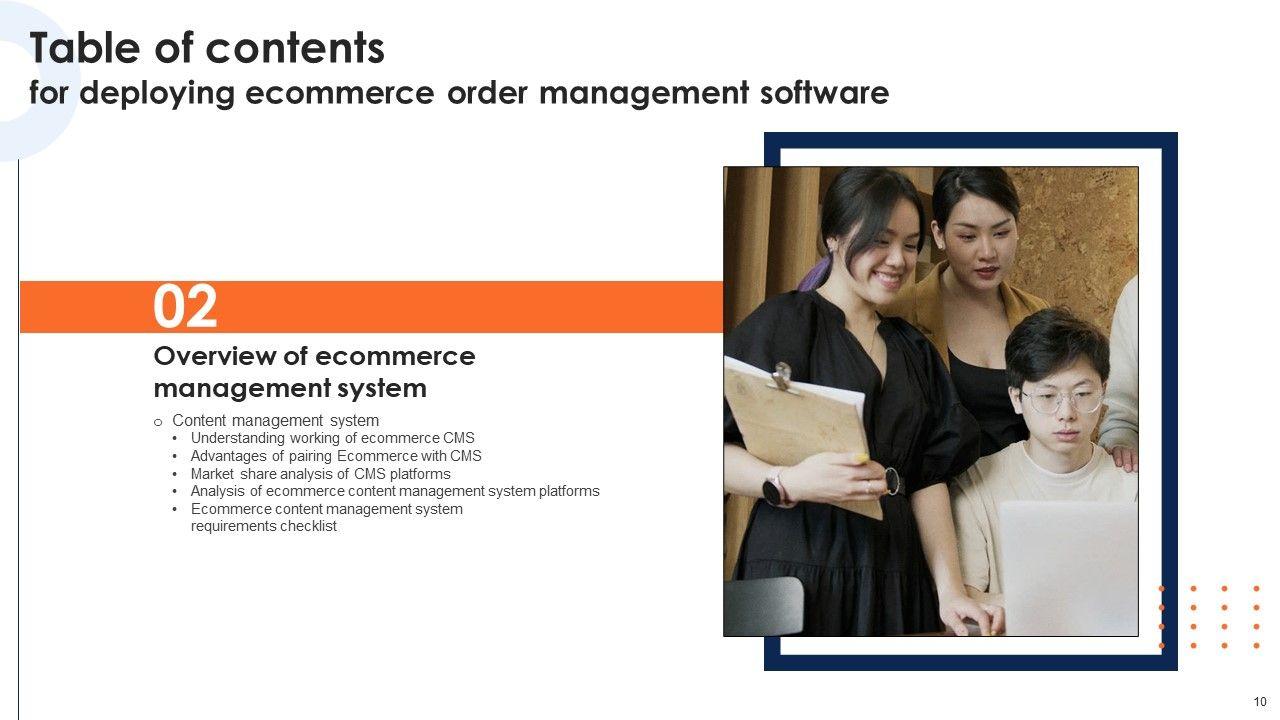 Table of contents
for deploying ecommerce order management software

02

Overview of ecommerce management system

o Content management system
• Understanding working of ecommerce CMS
• Advantages of pairing Ecommerce with CMS
• Market share analysis of CMS platforms
• Analysis of ecommerce content management system platforms
• Ecommerce content management system requirements checklist

10